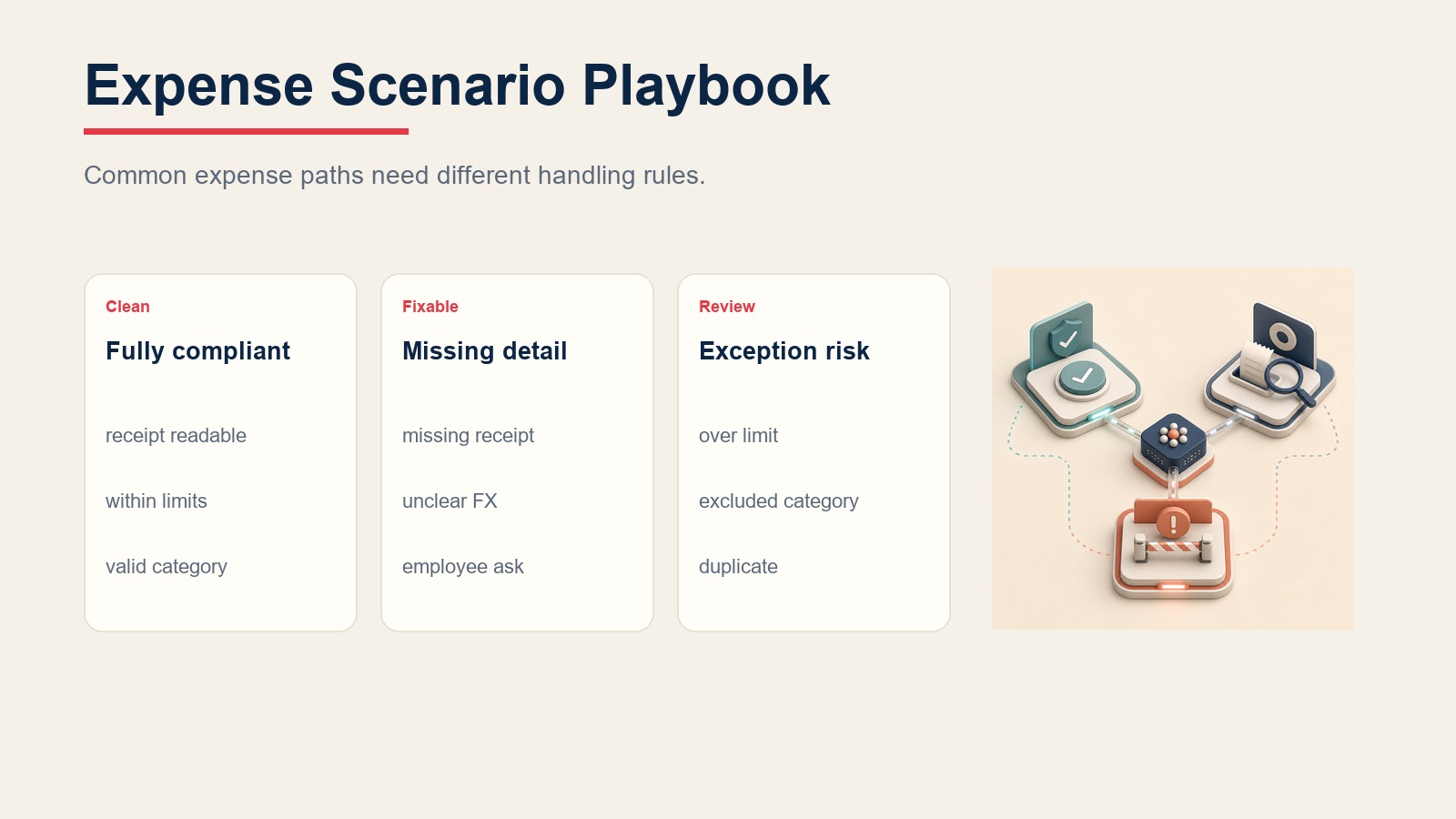 Expense Scenario Playbook

Common expense paths need different handling rules.

Clean

Fully compliant

receipt readable

within limits

valid category

Fixable

Missing detail

missing receipt

unclear FX

employee ask

Review

Exception risk

over limit

excluded category

duplicate